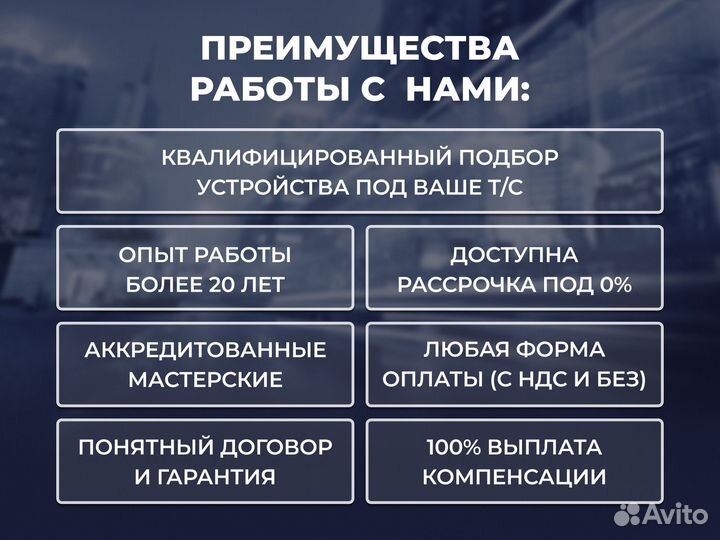 ПРЕИМУЩЕСТВА РАБОТЫ С НАМИ:

КВАЛИФИЦИРОВАННЫЙ ПОДБОР УСТРОЙСТВА ПОД ВАШЕ Т/С

ОПЫТ РАБОТЫ БОЛЕЕ 20 ЛЕТ

ДОСТУПНА РАССРОЧКА ПОД 0%

АККРЕДИТОВАННЫЕ МАСТЕРСКИЕ

ЛЮБАЯ ФОРМА ОПЛАТЫ (С НДС И БЕЗ)

ПОНЯТНЫЙ ДОГОВОР И ГАРАНТИЯ

100% ВЫПЛАТА КОМПЕНСАЦИИ

Avito